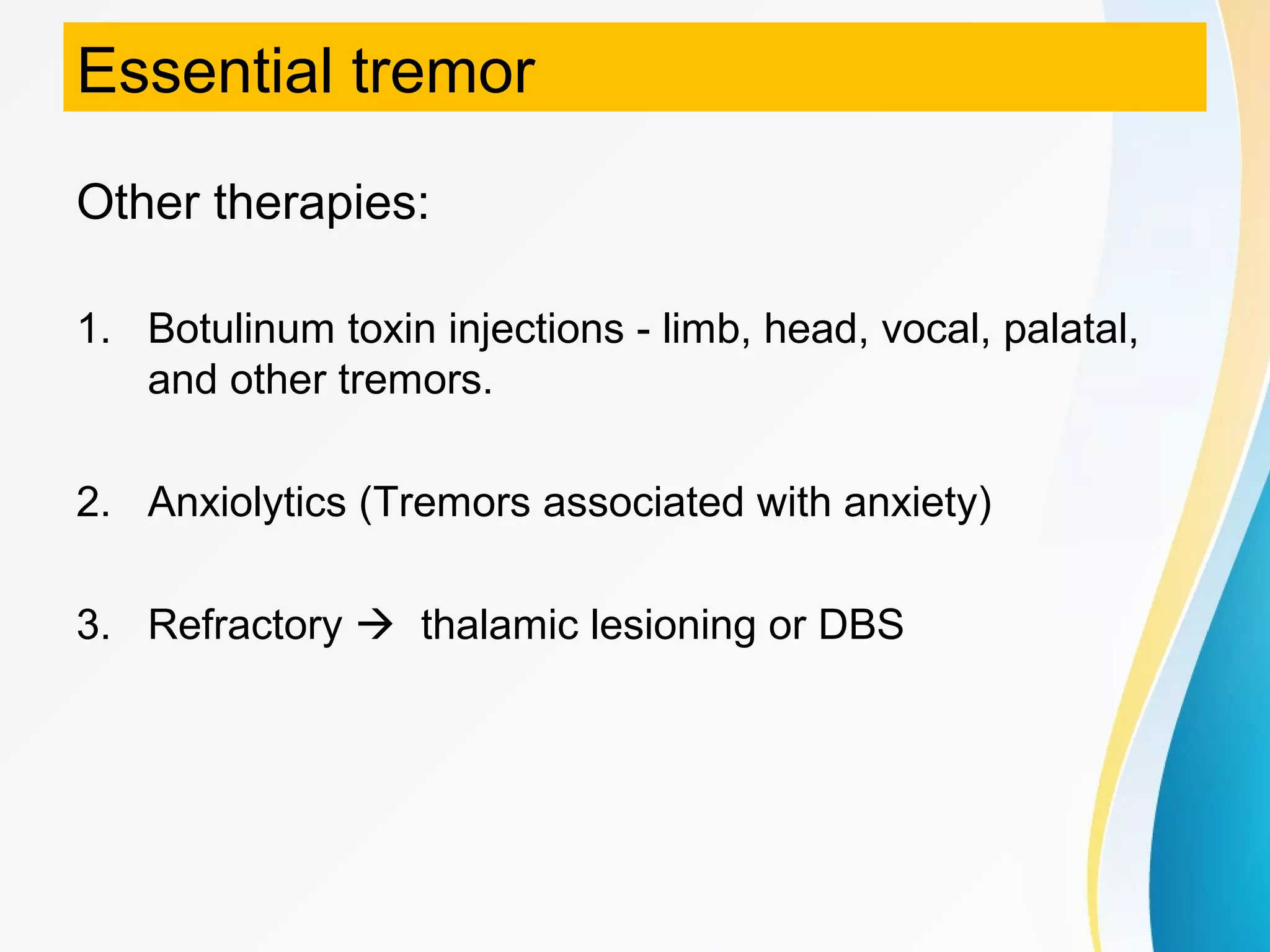 Essential tremor

Other therapies:

1. Botulinum toxin injections - limb, head, vocal, palatal, and other tremors.

2. Anxiolytics (Tremors associated with anxiety)

3. Refractory → thalamic lesioning or DBS